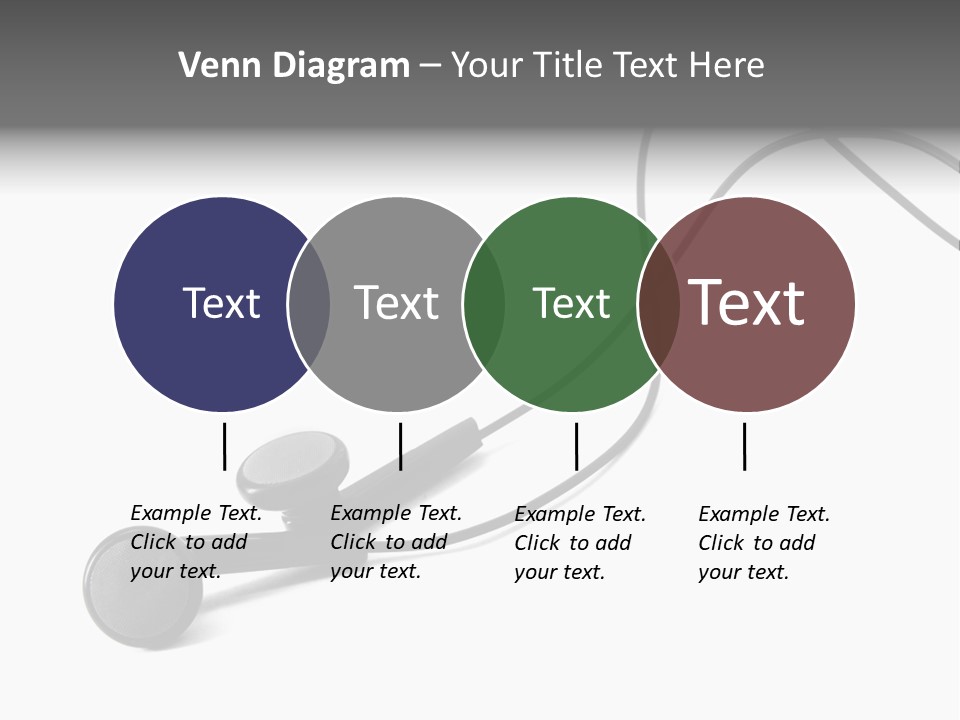 Venn Diagram – Your Title Text Here

Text

Text

Text

Text

Example Text. Click to add your text.

Example Text. Click to add your text.

Example Text. Click to add your text.

Example Text. Click to add your text.